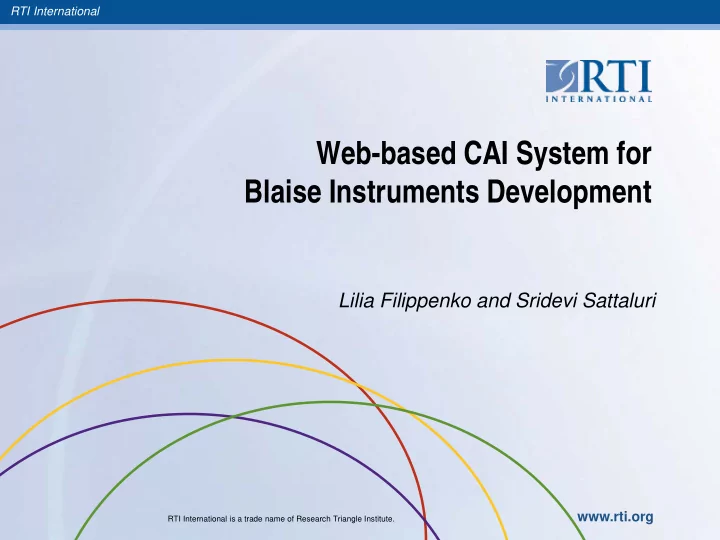 RTI International

RTI INTERNATIONAL

Web-based CAI System for Blaise Instruments Development

Lilia Filippenko and Sridevi Sattaluri

RTI International is a trade name of Research Triangle Institute.

www.rti.org